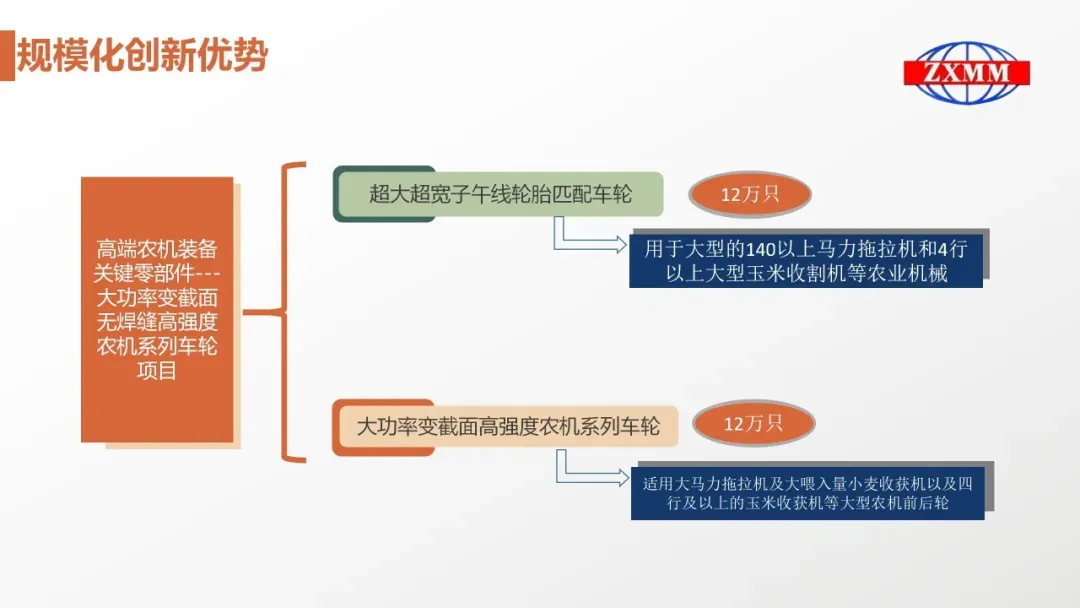 规模化创新优势

ZXMM

高端农机装备关键零部件---大功率变截面无焊缝高强度农机系列车轮项目

超大超宽子午线轮胎匹配车轮

12万只

用于大型的140以上马力拖拉机和4行以上大型玉米收割机等农业机械

大功率变截面高强度农机系列车轮

12万只

适用大马力拖拉机及大喂入量小麦收获机以及四行及以上的玉米收获机等大型农机前后轮